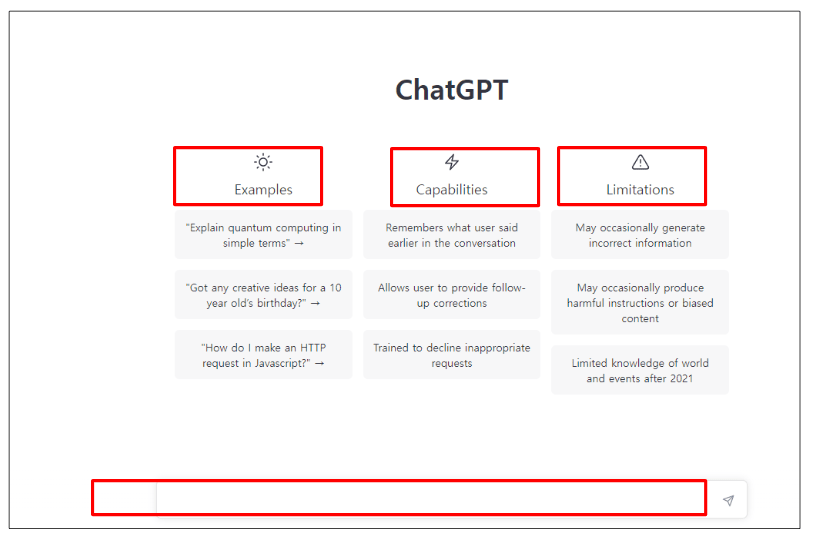 ChatGPT

Examples

"Explain quantum computing in simple terms" →

"Got any creative ideas for a 10 year old's birthday?" →

"How do I make an HTTP request in Javascript?" →

Capabilities

Remembers what user said earlier in the conversation

Allows user to provide follow-up corrections

Trained to decline inappropriate requests

Limitations

May occasionally generate incorrect information

May occasionally produce harmful instructions or biased content

Limited knowledge of world and events after 2021